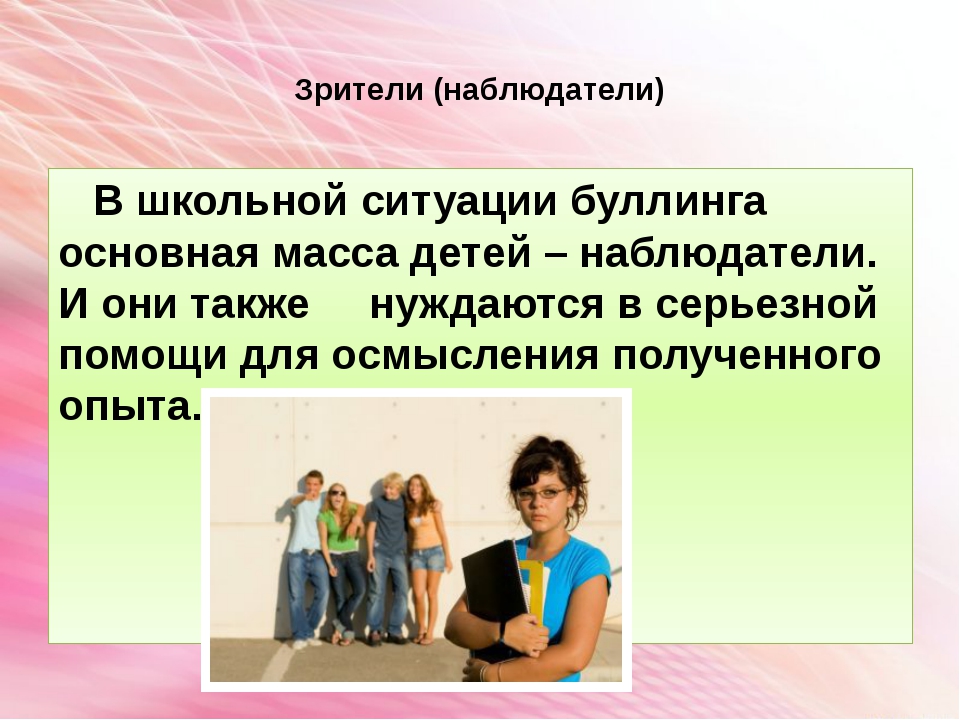 Зрители (наблюдатели)

В школьной ситуации буллинга основная масса детей – наблюдатели. И они также нуждаются в серьезной помощи для осмысления полученного опыта.